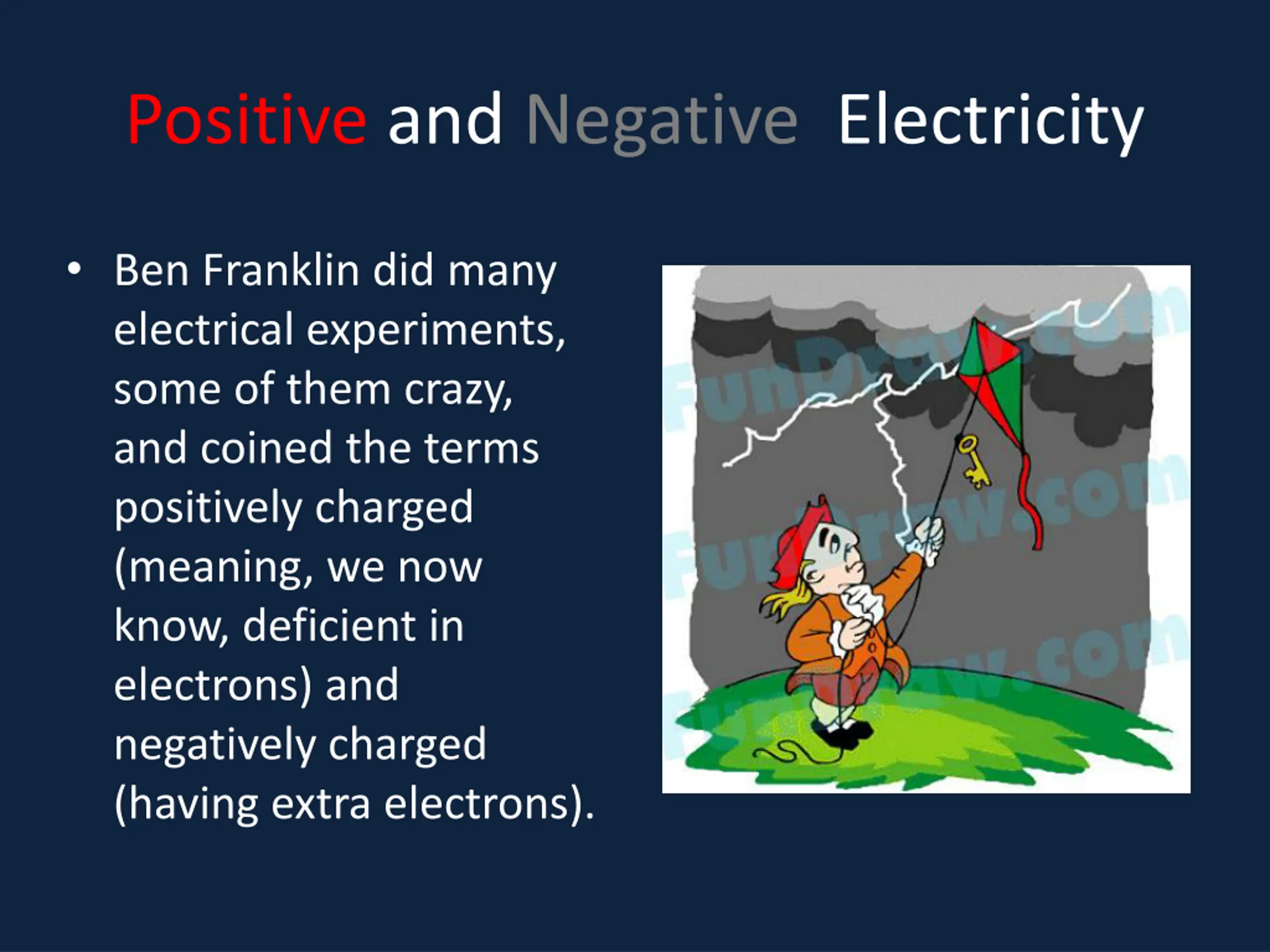 Positive and Negative Electricity

• Ben Franklin did many electrical experiments, some of them crazy, and coined the terms positively charged (meaning, we now know, deficient in electrons) and negatively charged (having extra electrons).

FunDraw.com
FunDraw.com
FunDraw.com